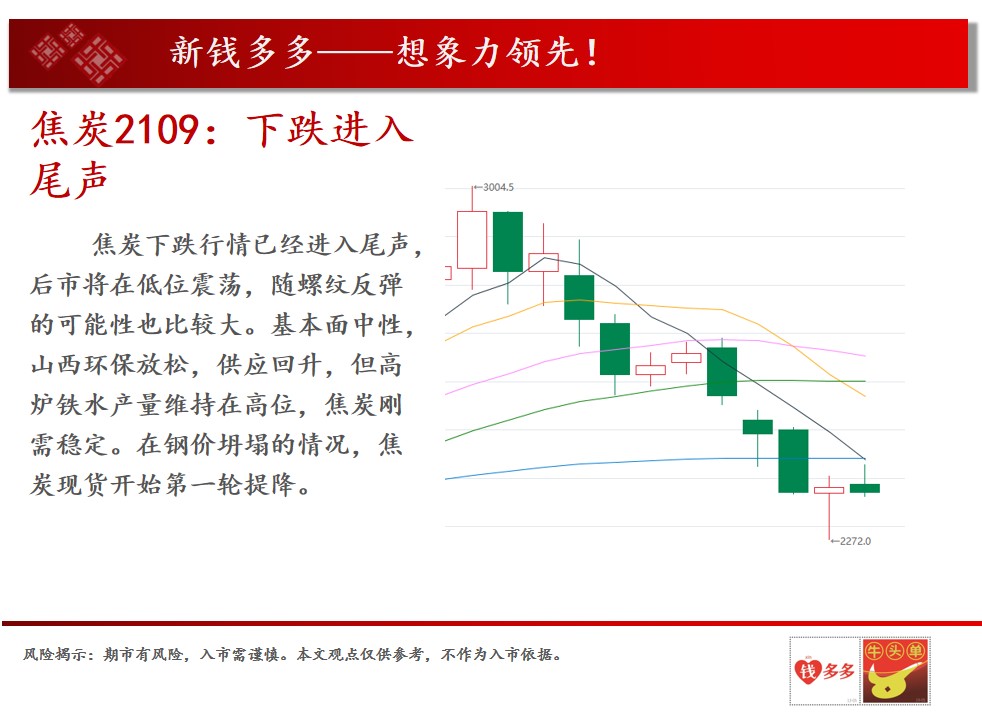 新钱多多——想象力领先！

焦炭2109：下跌进入尾声

焦炭下跌行情已经进入尾声，后市将在低位震荡，随螺纹反弹的可能性也比较大。基本面中性，山西环保放松，供应回升，但高炉铁水产量维持在高位，焦炭刚需稳定。在钢价坍塌的情况，焦炭现货开始第一轮提降。

3004.5

2272.0

风险揭示：期市有风险，入市需谨慎。本文观点仅供参考，不作为入市依据。

钱多多

牛头单